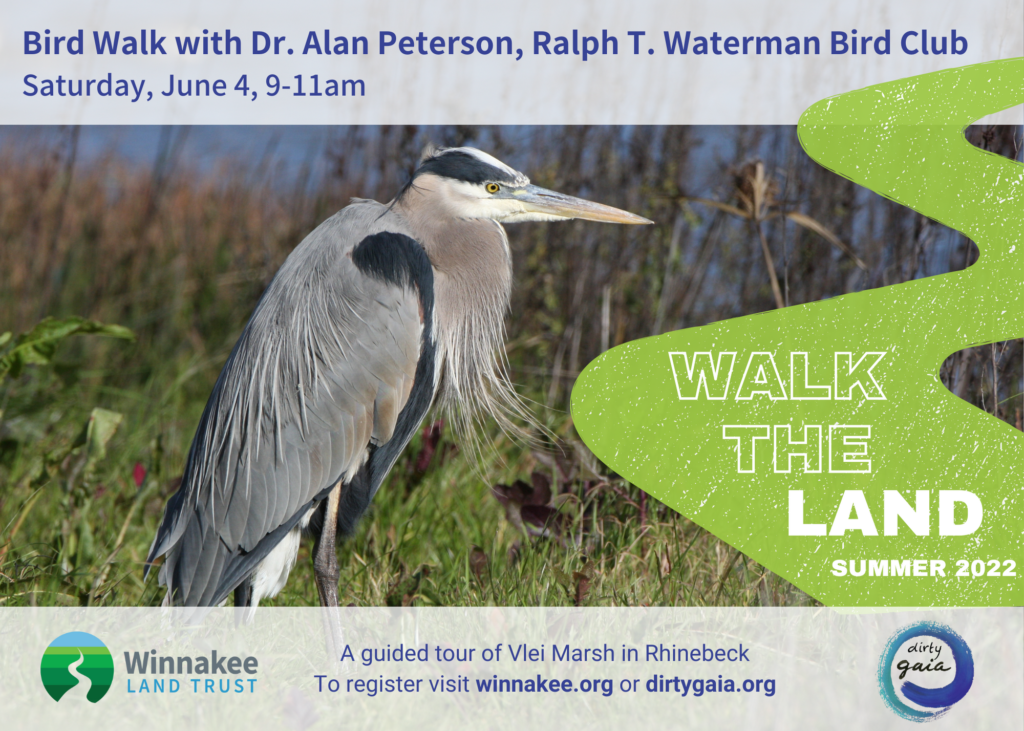 Bird Walk with Dr. Alan Peterson, Ralph T. Waterman Bird Club
Saturday, June 4, 9-11am

WALK
THE
LAND
SUMMER 2022

Winnakee
LAND TRUST

A guided tour of Vlei Marsh in Rhinebeck
To register visit winnakee.org or dirtygaia.org

dirty
gaia